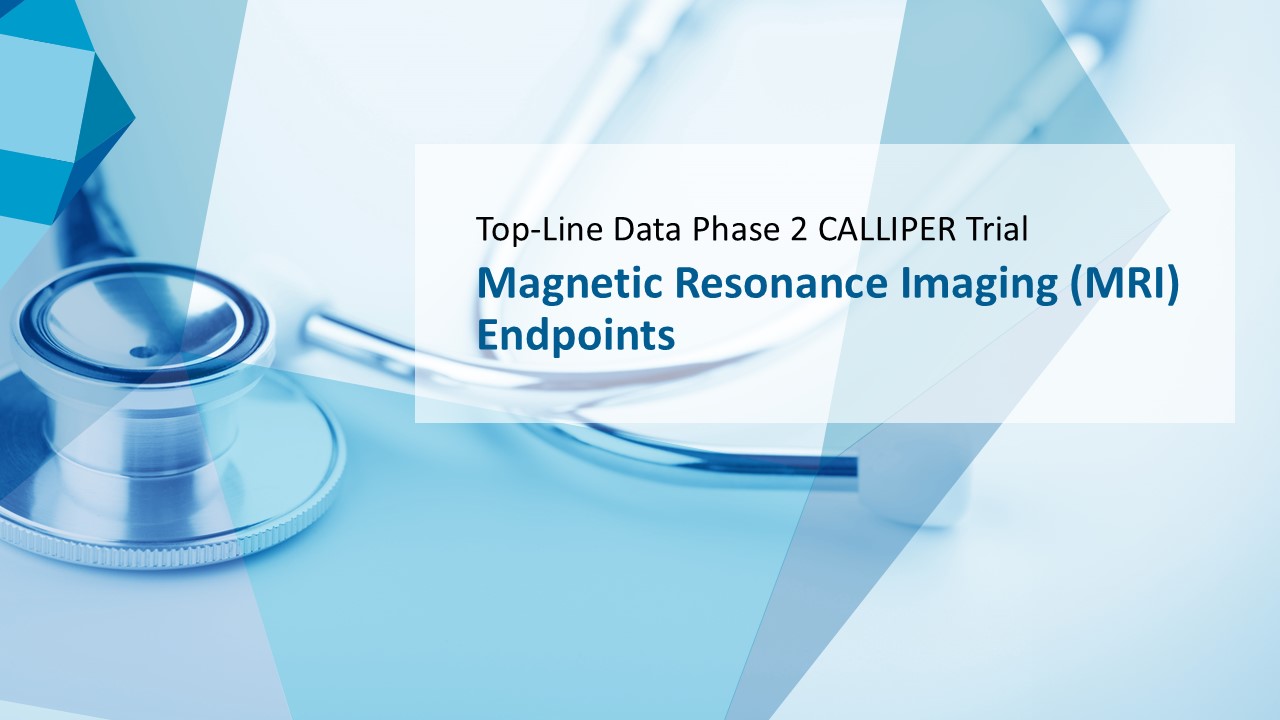 Top-Line Data Phase 2 CALLIPER Trial

Magnetic Resonance Imaging (MRI) Endpoints